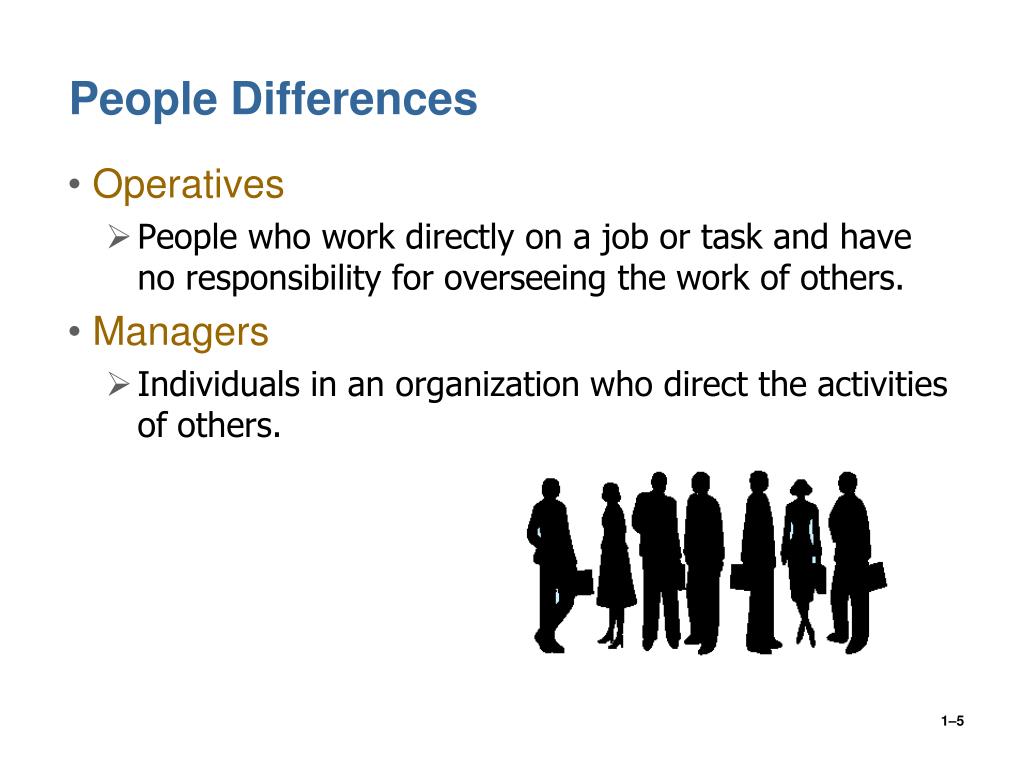 People Differences

• Operatives
  ➢ People who work directly on a job or task and have no responsibility for overseeing the work of others.

• Managers
  ➢ Individuals in an organization who direct the activities of others.

1–5